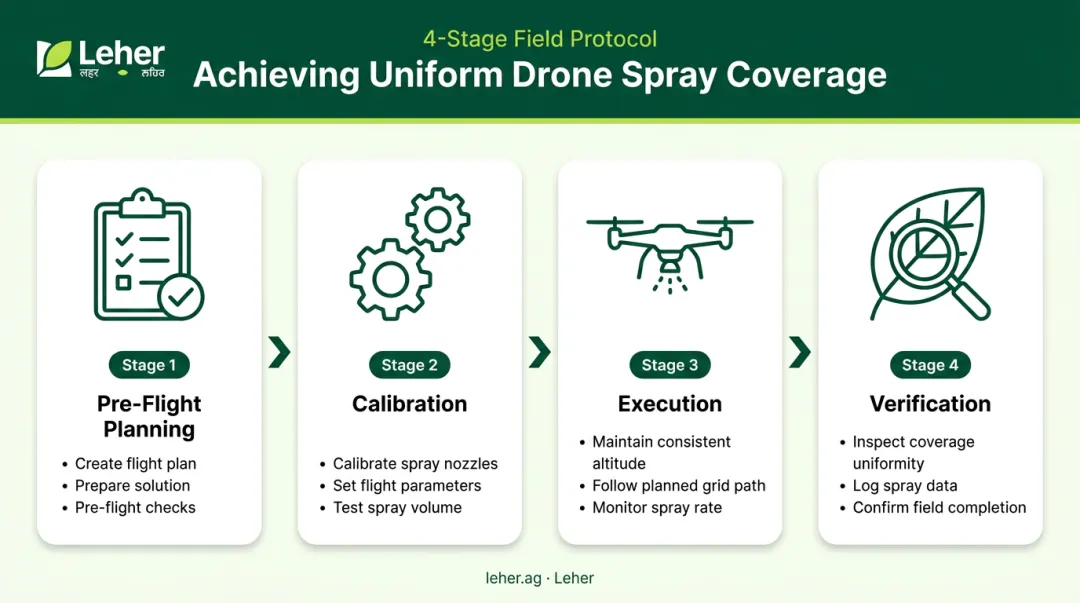 Leher
लहर ਲਹਿਰ

4-Stage Field Protocol
Achieving Uniform Drone Spray Coverage

Stage 1
Pre-Flight Planning
• Create flight plan
• Prepare solution
• Pre-flight checks

Stage 2
Calibration
• Calibrate spray nozzles
• Set flight parameters
• Test spray volume

Stage 3
Execution
• Maintain consistent altitude
• Follow planned grid path
• Monitor spray rate

Stage 4
Verification
• Inspect coverage uniformity
• Log spray data
• Confirm field completion

leher.ag · Leher